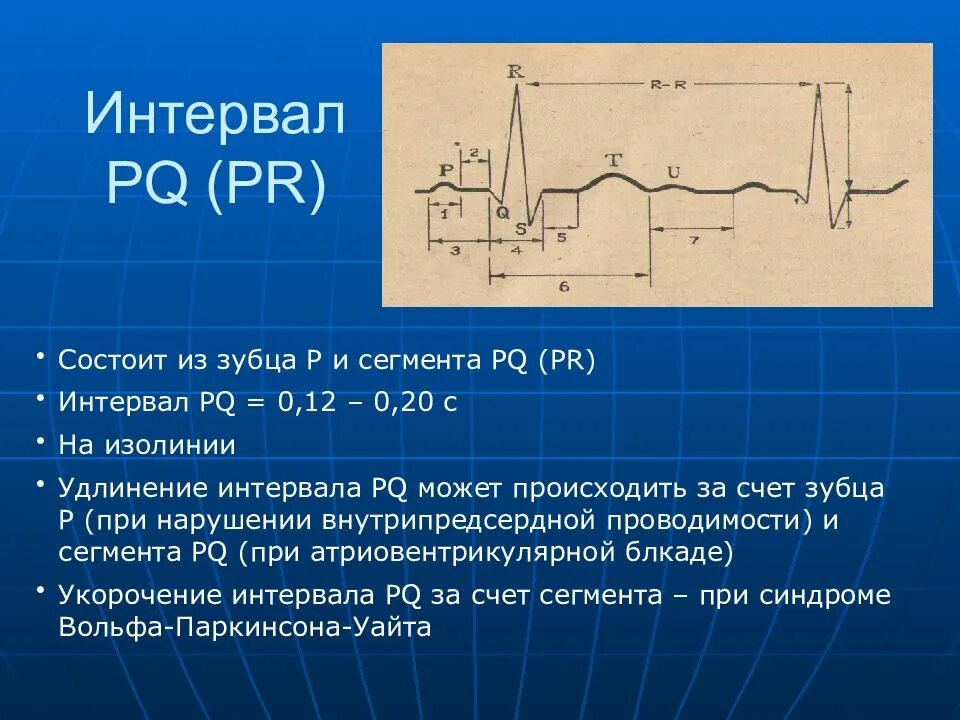 Интервал PQ (PR)

R
R–R
P
2
T
U
Q
S
1
3
4
5
7
6

• Состоит из зубца P и сегмента PQ (PR)
• Интервал PQ = 0,12 – 0,20 с
• На изолинии
• Удлинение интервала PQ может происходить за счет зубца P (при нарушении внутрипредсердной проводимости) и сегмента PQ (при атриовентрикулярной блкаде)
• Укорочение интервала PQ за счет сегмента – при синдроме Вольфа-Паркинсона-Уайта